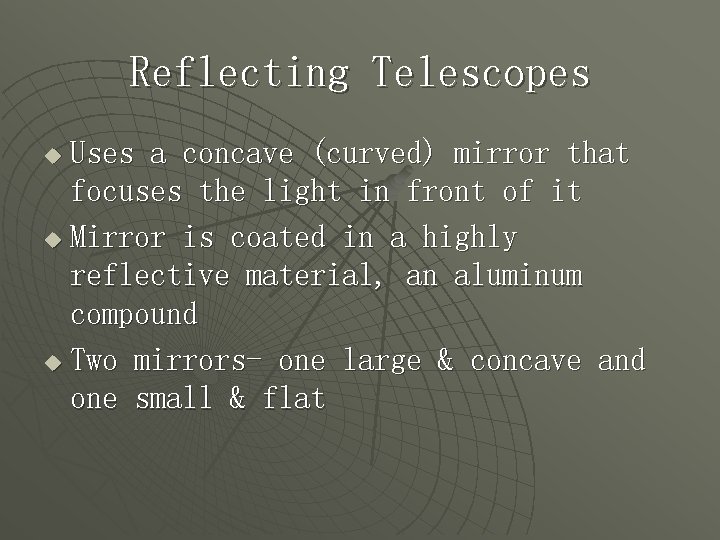 Reflecting Telescopes

◆ Uses a concave (curved) mirror that focuses the light in front of it

◆ Mirror is coated in a highly reflective material, an aluminum compound

◆ Two mirrors- one large & concave and one small & flat